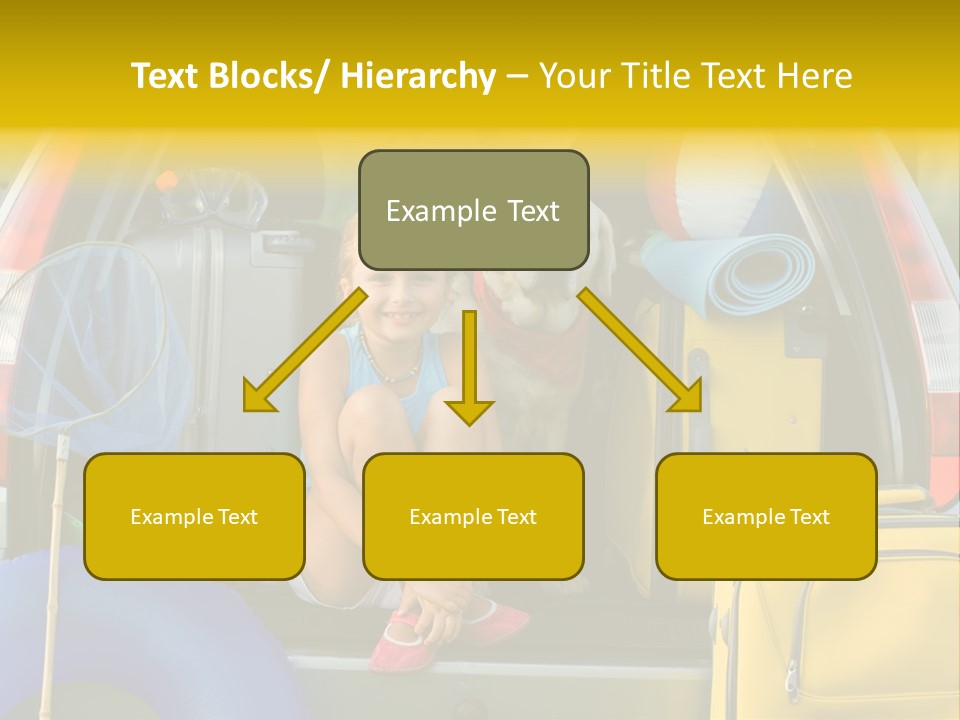 Text Blocks/ Hierarchy – Your Title Text Here

Example Text

Example Text

Example Text

Example Text